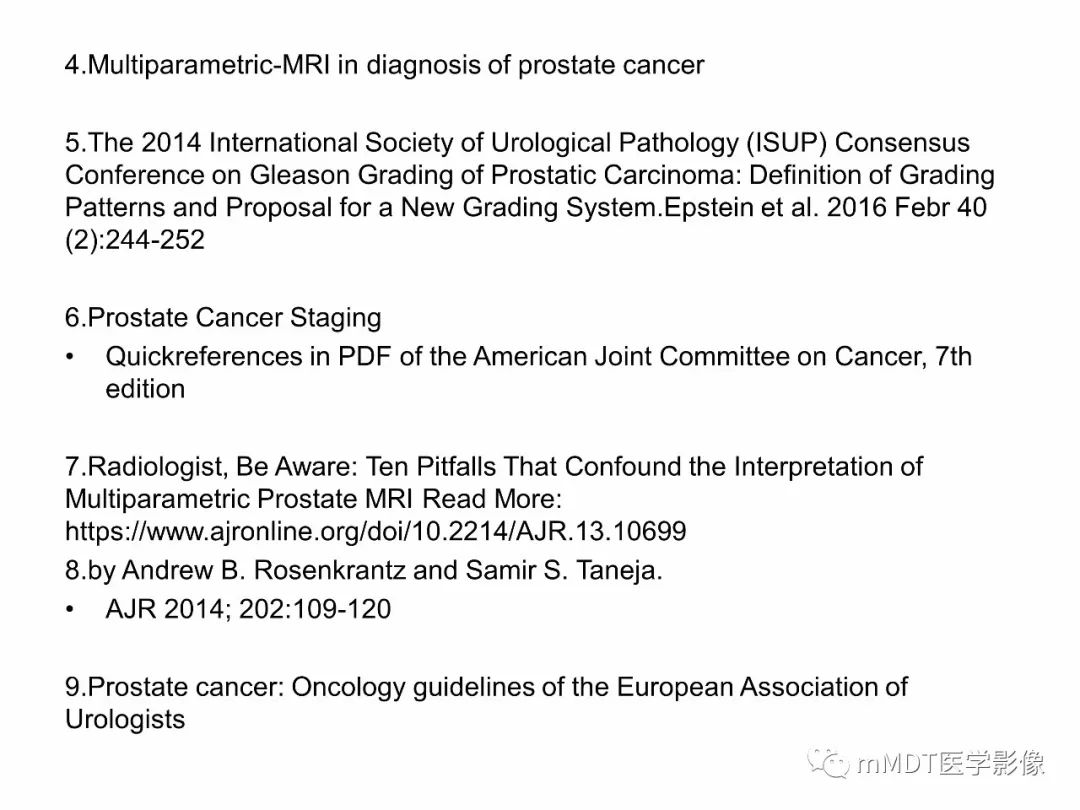 4.Multiparametric-MRI in diagnosis of prostate cancer

5.The 2014 International Society of Urological Pathology (ISUP) Consensus Conference on Gleason Grading of Prostatic Carcinoma: Definition of Grading Patterns and Proposal for a New Grading System.Epstein et al. 2016 Febr 40 (2):244-252

6.Prostate Cancer Staging

• Quickreferences in PDF of the American Joint Committee on Cancer, 7th edition

7.Radiologist, Be Aware: Ten Pitfalls That Confound the Interpretation of Multiparametric Prostate MRI Read More: https://www.ajronline.org/doi/10.2214/AJR.13.10699

8.by Andrew B. Rosenkrantz and Samir S. Taneja.

• AJR 2014; 202:109-120

9.Prostate cancer: Oncology guidelines of the European Association of Urologists

mMDT医学影像